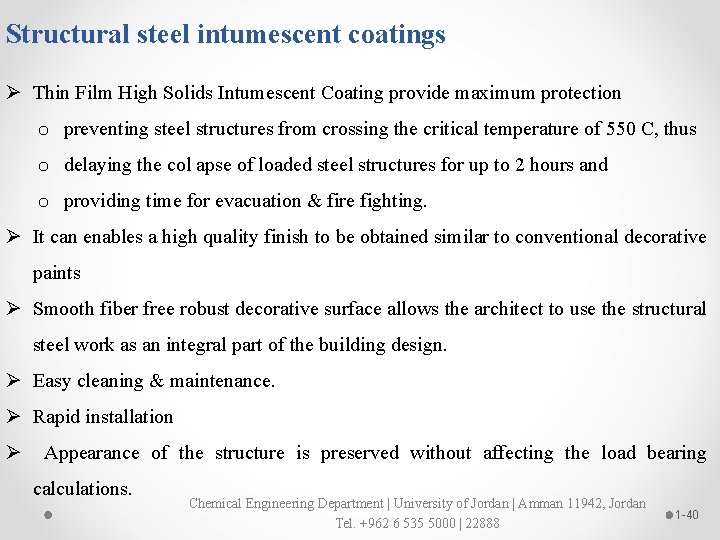 Structural steel intumescent coatings

➢ Thin Film High Solids Intumescent Coating provide maximum protection

o preventing steel structures from crossing the critical temperature of 550 C, thus

o delaying the col apse of loaded steel structures for up to 2 hours and

o providing time for evacuation & fire fighting.

➢ It can enables a high quality finish to be obtained similar to conventional decorative paints

➢ Smooth fiber free robust decorative surface allows the architect to use the structural steel work as an integral part of the building design.

➢ Easy cleaning & maintenance.

➢ Rapid installation

➢ Appearance of the structure is preserved without affecting the load bearing calculations.

Chemical Engineering Department | University of Jordan | Amman 11942, Jordan
Tel. +962 6 535 5000 | 22888

1-40